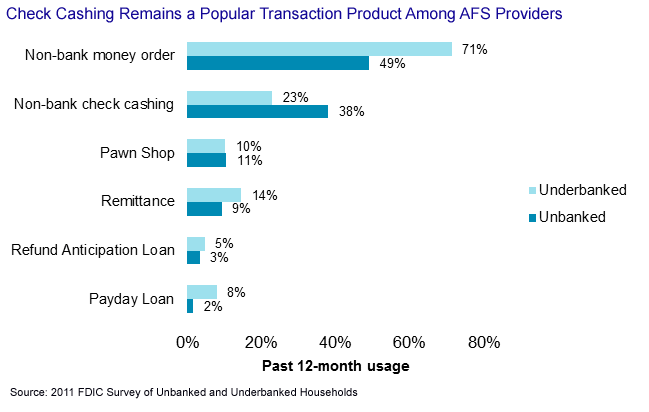 Check Cashing Remains a Popular Transaction Product Among AFS Providers

Non-bank money order
71%
49%

Non-bank check cashing
23%
38%

Pawn Shop
10%
11%

Remittance
14%
9%

Refund Anticipation Loan
5%
3%

Payday Loan
8%
2%

Underbanked
Unbanked

0%
20%
40%
60%
80%

Past 12-month usage

Source: 2011 FDIC Survey of Unbanked and Underbanked Households